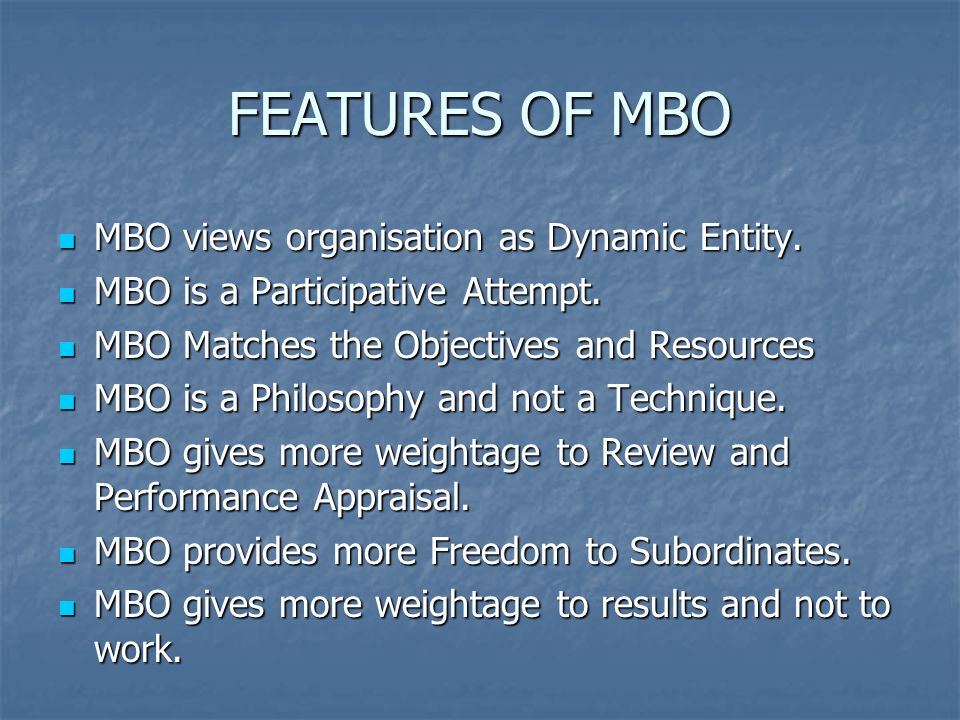 FEATURES OF MBO

- MBO views organisation as Dynamic Entity.
- MBO is a Participative Attempt.
- MBO Matches the Objectives and Resources
- MBO is a Philosophy and not a Technique.
- MBO gives more weightage to Review and Performance Appraisal.
- MBO provides more Freedom to Subordinates.
- MBO gives more weightage to results and not to work.